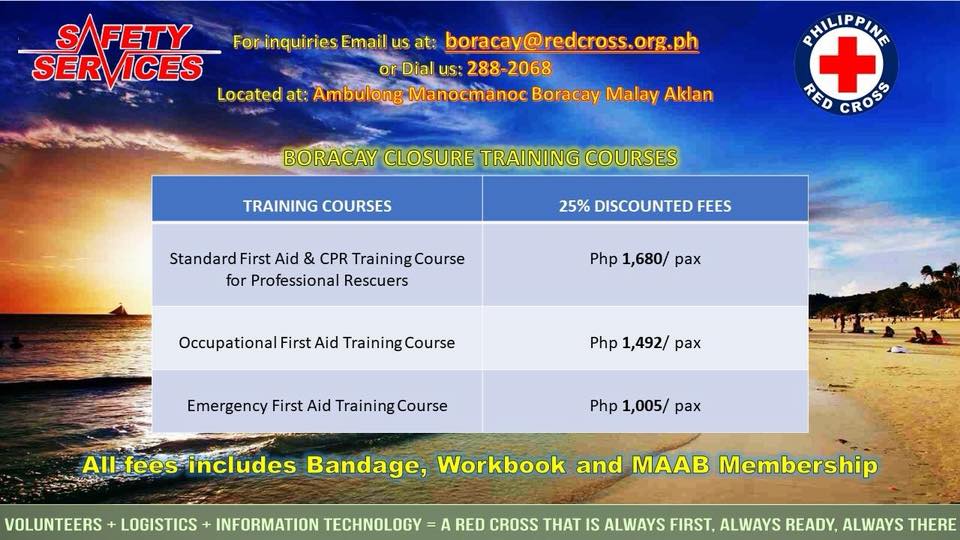 SAFETY SERVICES

For inquiries Email us at: boracay@redcross.org.ph
or Dial us: 288-2068
Located at: Ambulong Manocmanoc Boracay Malay Aklan

PHILIPPINE RED CROSS

BORACAY CLOSURE TRAINING COURSES

| TRAINING COURSES | 25% DISCOUNTED FEES |
|---|---|
| Standard First Aid & CPR Training Course for Professional Rescuers | Php 1,680/ pax |
| Occupational First Aid Training Course | Php 1,492/ pax |
| Emergency First Aid Training Course | Php 1,005/ pax |

All fees includes Bandage, Workbook and MAAB Membership

VOLUNTEERS + LOGISTICS + INFORMATION TECHNOLOGY = A RED CROSS THAT IS ALWAYS FIRST, ALWAYS READY, ALWAYS THERE